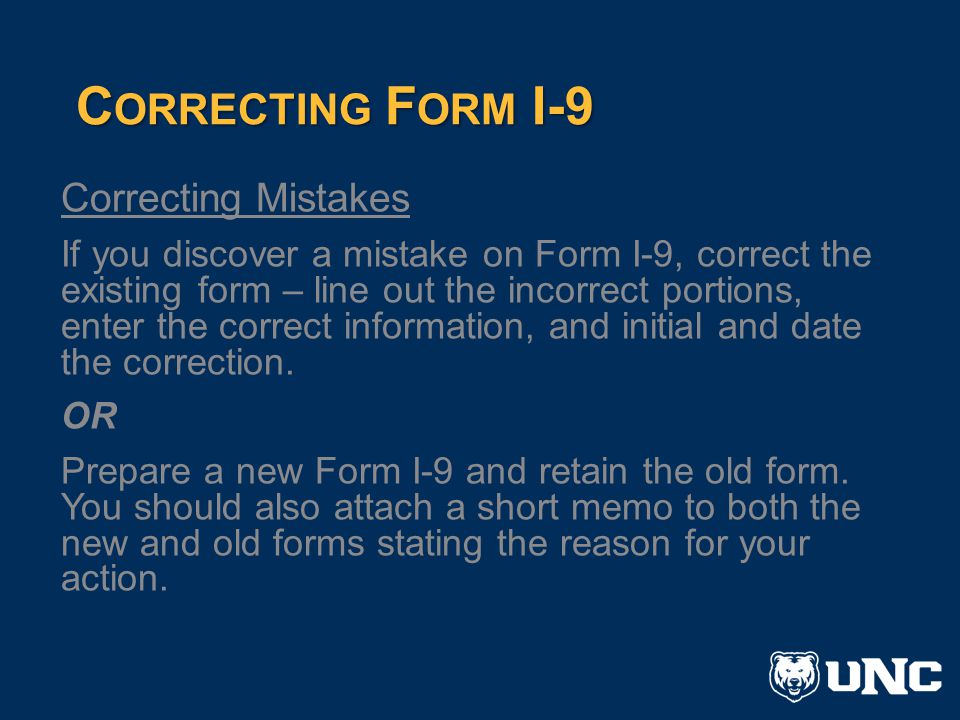 CORRECTING FORM I-9

Correcting Mistakes

If you discover a mistake on Form I-9, correct the existing form – line out the incorrect portions, enter the correct information, and initial and date the correction.

OR

Prepare a new Form I-9 and retain the old form. You should also attach a short memo to both the new and old forms stating the reason for your action.

UNC